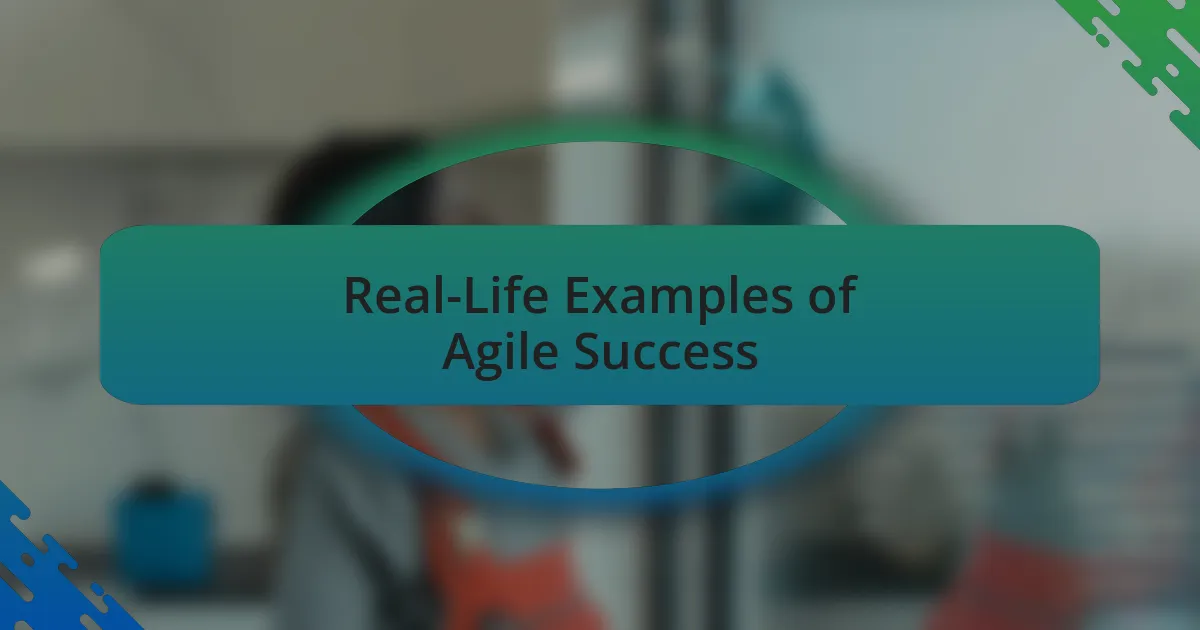 Real-Life Examples of Agile Success